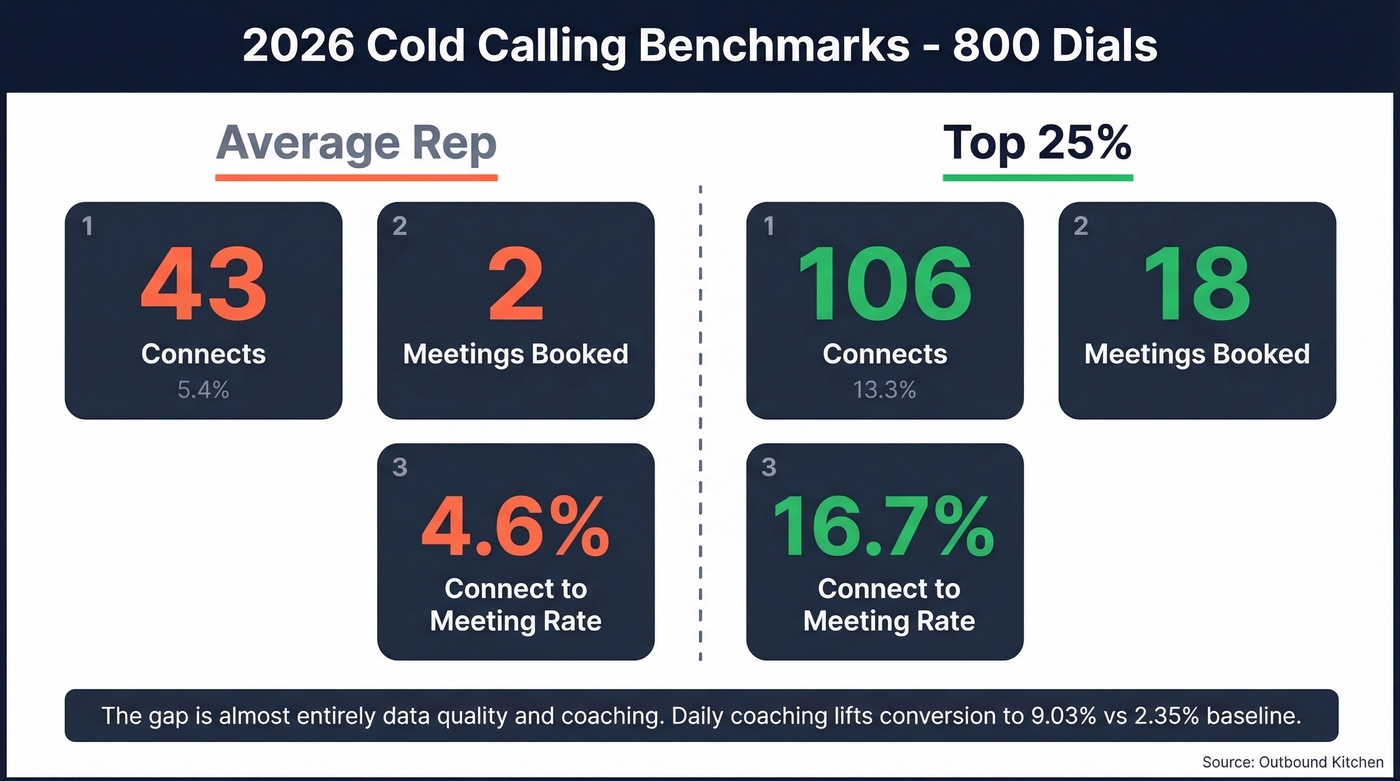 2026 Cold Calling Benchmarks - 800 Dials

Average Rep

1
43
Connects
5.4%

2
2
Meetings Booked

3
4.6%
Connect to Meeting Rate

Top 25%

1
106
Connects
13.3%

2
18
Meetings Booked

3
16.7%
Connect to Meeting Rate

The gap is almost entirely data quality and coaching. Daily coaching lifts conversion to 9.03% vs 2.35% baseline.

Source: Outbound Kitchen